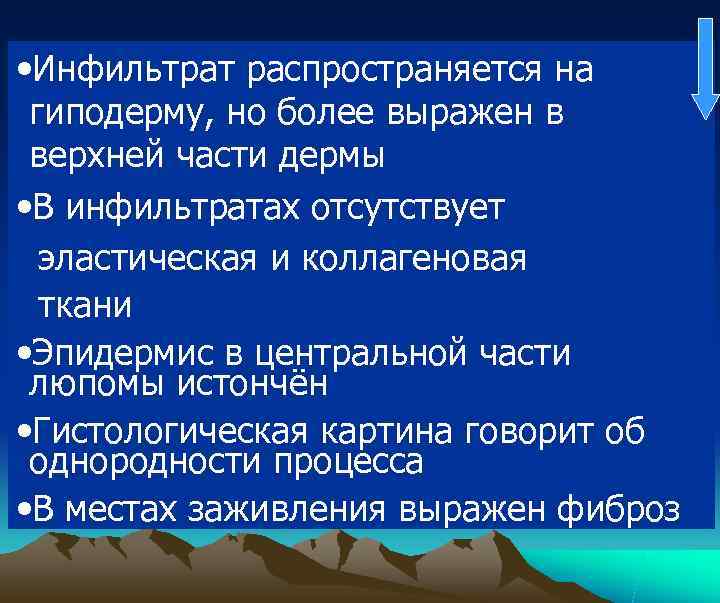 •Инфильтрат распространяется на гиподерму, но более выражен в верхней части дермы

•В инфильтратах отсутствует эластическая и коллагеновая ткани

•Эпидермис в центральной части люпомы истончён

•Гистологическая картина говорит об однородности процесса

•В местах заживления выражен фиброз